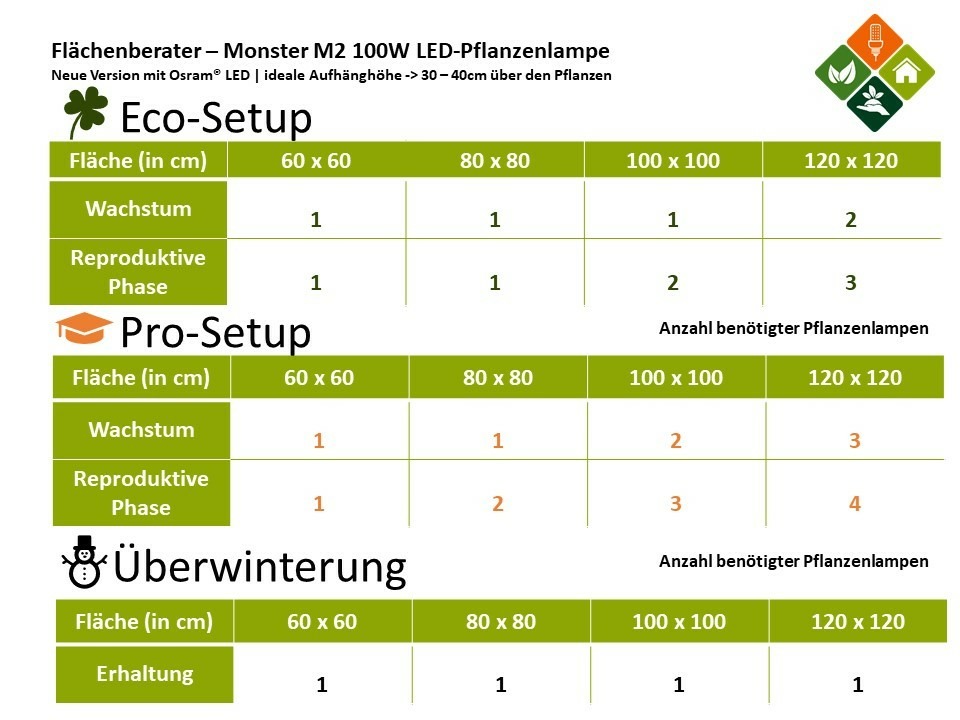 Flächenberater – Monster M2 100W LED-Pflanzenlampe
Neue Version mit Osram© LED | ideale Aufhänghöhe -> 30 – 40cm über den Pflanzen

Eco-Setup

| Fläche (in cm) | 60 x 60 | 80 x 80 | 100 x 100 | 120 x 120 |
|---|---|---|---|---|
| Wachstum | 1 | 1 | 1 | 2 |
| Reproduktive Phase | 1 | 1 | 2 | 3 |

Pro-Setup

Anzahl benötigter Pflanzenlampen

| Fläche (in cm) | 60 x 60 | 80 x 80 | 100 x 100 | 120 x 120 |
|---|---|---|---|---|
| Wachstum | 1 | 1 | 2 | 3 |
| Reproduktive Phase | 1 | 2 | 3 | 4 |

Überwinterung

Anzahl benötigter Pflanzenlampen

| Fläche (in cm) | 60 x 60 | 80 x 80 | 100 x 100 | 120 x 120 |
|---|---|---|---|---|
| Erhaltung | 1 | 1 | 1 | 1 |